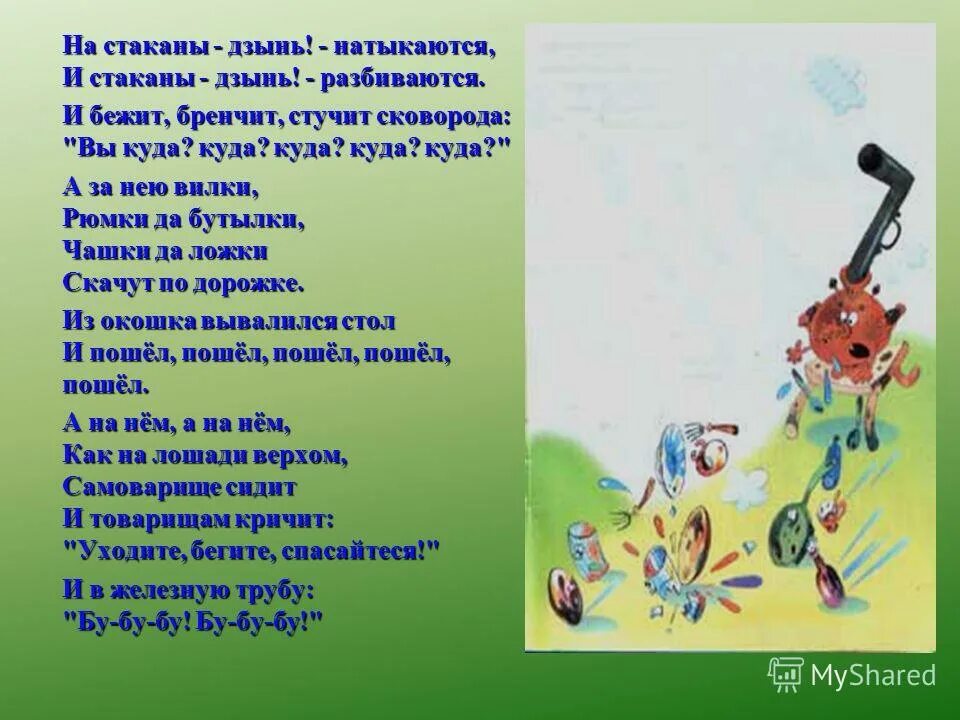 На стаканы - дзынь! - натыкаются,
И стаканы - дзынь! - разбиваются.

И бежит, бренчит, стучит сковорода:
"Вы куда? куда? куда? куда? куда?"

А за нею вилки,
Рюмки да бутылки,
Чашки да ложки
Скачут по дорожке.

Из окошка вывалился стол
И пошёл, пошёл, пошёл, пошёл, пошёл.

А на нём, а на нём,
Как на лошади верхом,
Самоварище сидит
И товарищам кричит:
"Уходите, бегите, спасайтеся!"

И в железную трубу:
"Бу-бу-бу! Бу-бу-бу!"

MyShared